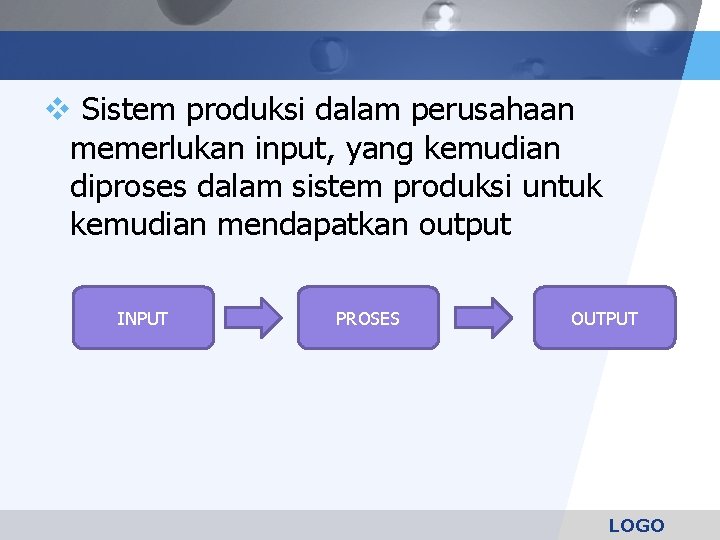 ❖ Sistem produksi dalam perusahaan memerlukan input, yang kemudian diproses dalam sistem produksi untuk kemudian mendapatkan output

INPUT

PROSES

OUTPUT

LOGO